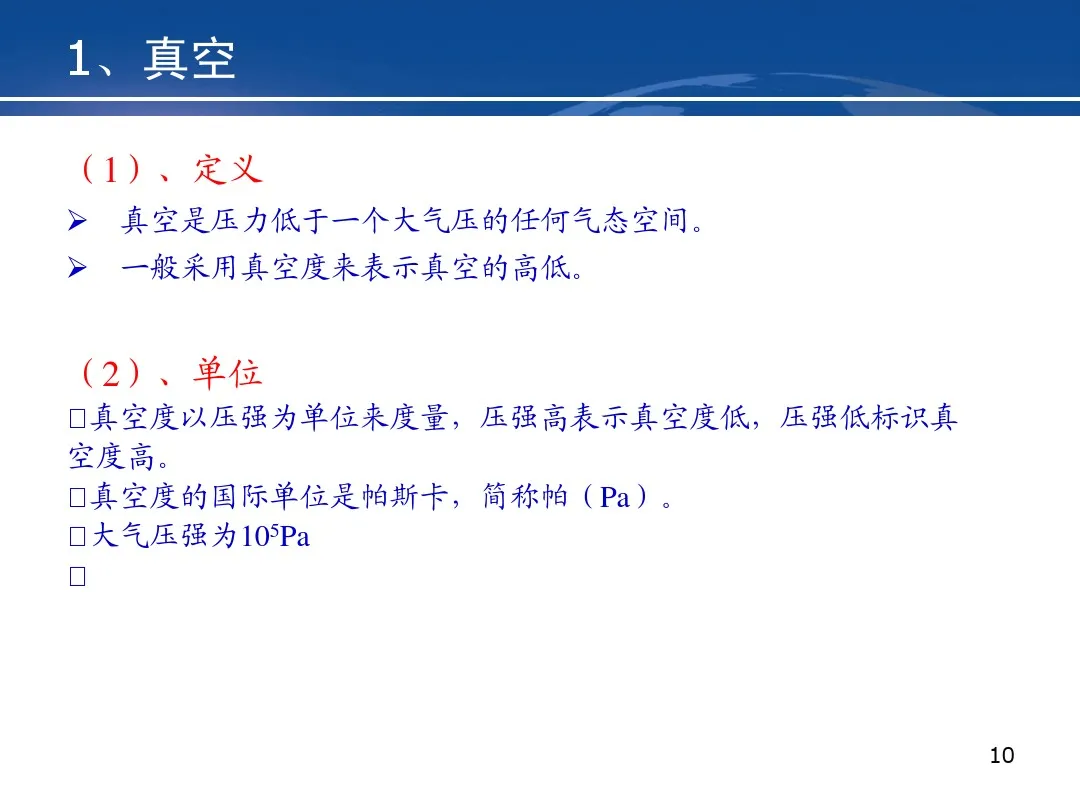 1、真空

（1）、定义

➢ 真空是压力低于一个大气压的任何气态空间。

➢ 一般采用真空度来表示真空的高低。

（2）、单位

□真空度以压强为单位来度量，压强高表示真空度低，压强低标识真空度高。

□真空度的国际单位是帕斯卡，简称帕（Pa）。

□大气压强为$10^5$Pa

□

10